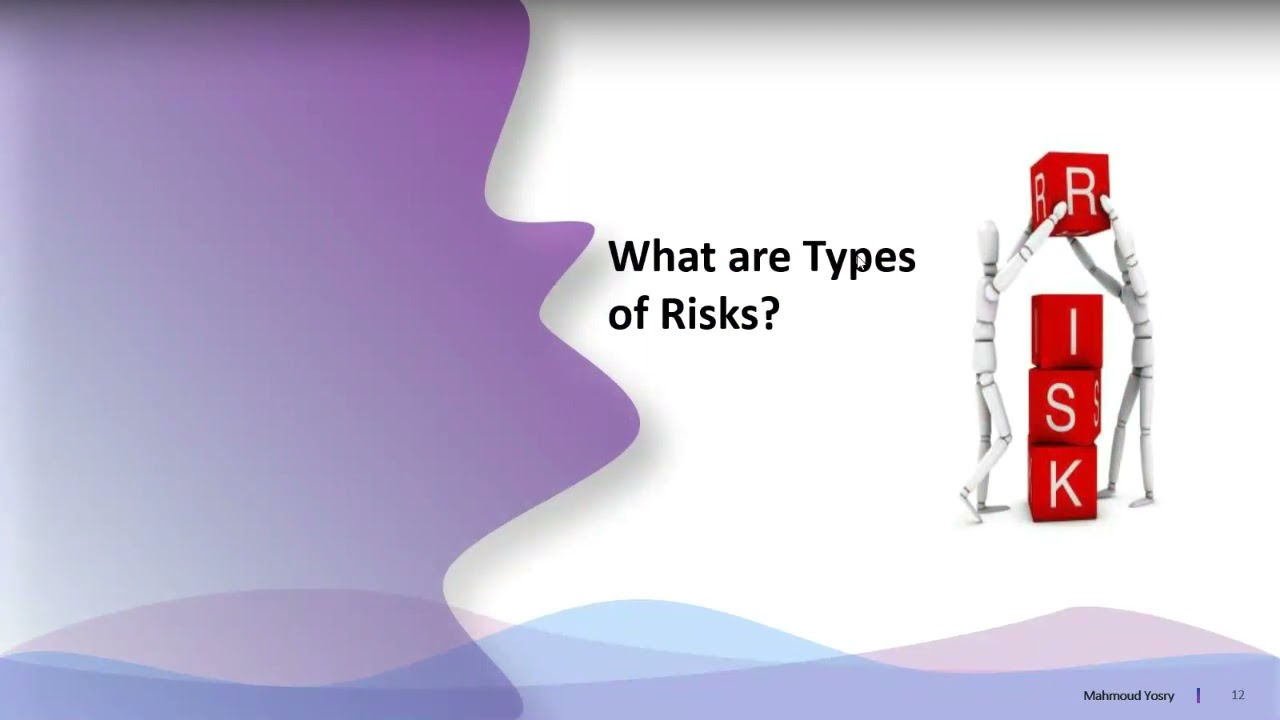 What are Types of Risks?

R
I
S
K

Mahmoud Yosry | 12